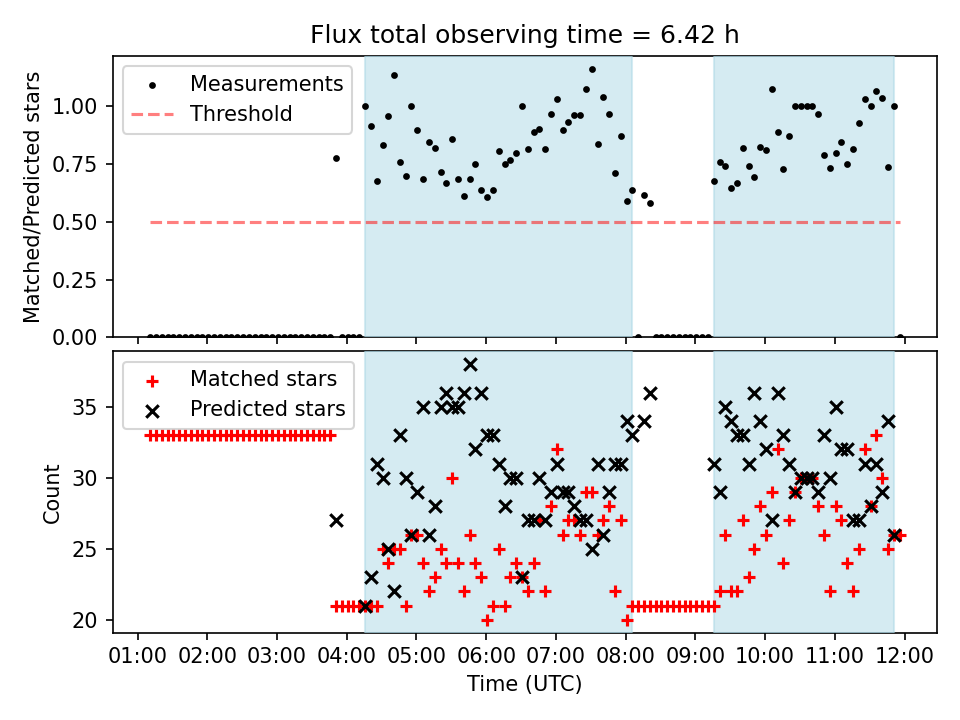 Flux total observing time = 6.42 h

Measurements
Threshold

Matched/Predicted stars

1.00
0.75
0.50
0.25
0.00

Matched stars
Predicted stars

Count

35
30
25
20

01:00 02:00 03:00 04:00 05:00 06:00 07:00 08:00 09:00 10:00 11:00 12:00
Time (UTC)